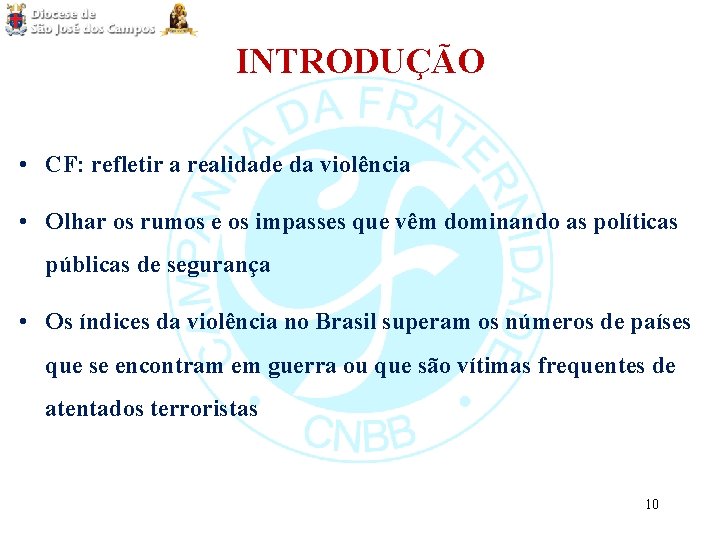 Diocese de
São José dos Campos

INTRODUÇÃO

CAMPANHA DA FRATERNIDADE
CNBB

• CF: refletir a realidade da violência

• Olhar os rumos e os impasses que vêm dominando as políticas públicas de segurança

• Os índices da violência no Brasil superam os números de países que se encontram em guerra ou que são vítimas frequentes de atentados terroristas

10